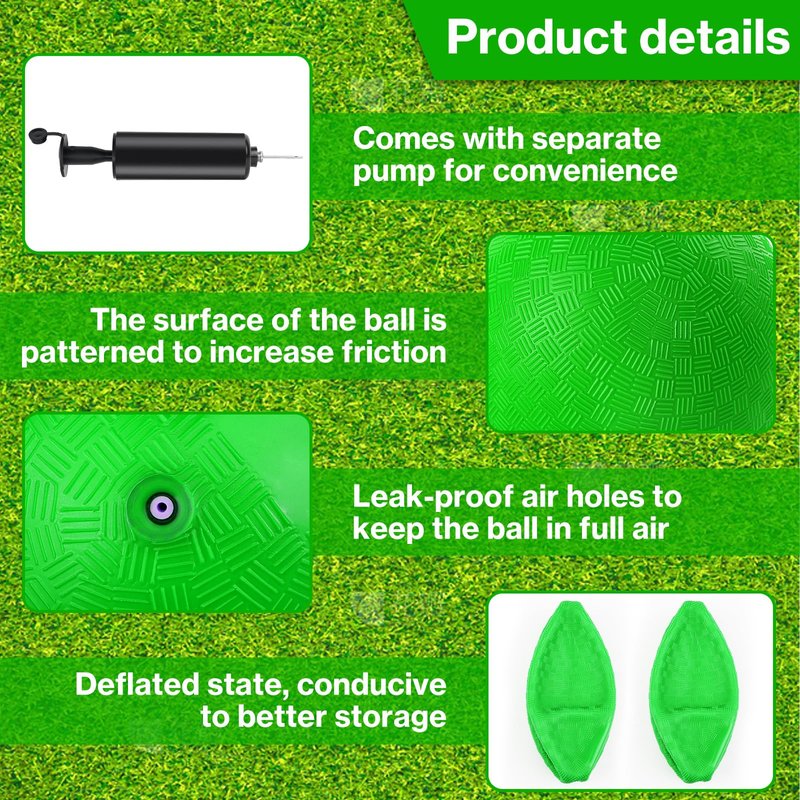 Product details

Comes with separate pump for convenience

The surface of the ball is patterned to increase friction

Leak-proof air holes to keep the ball in full air

Deflated state, conducive to better storage